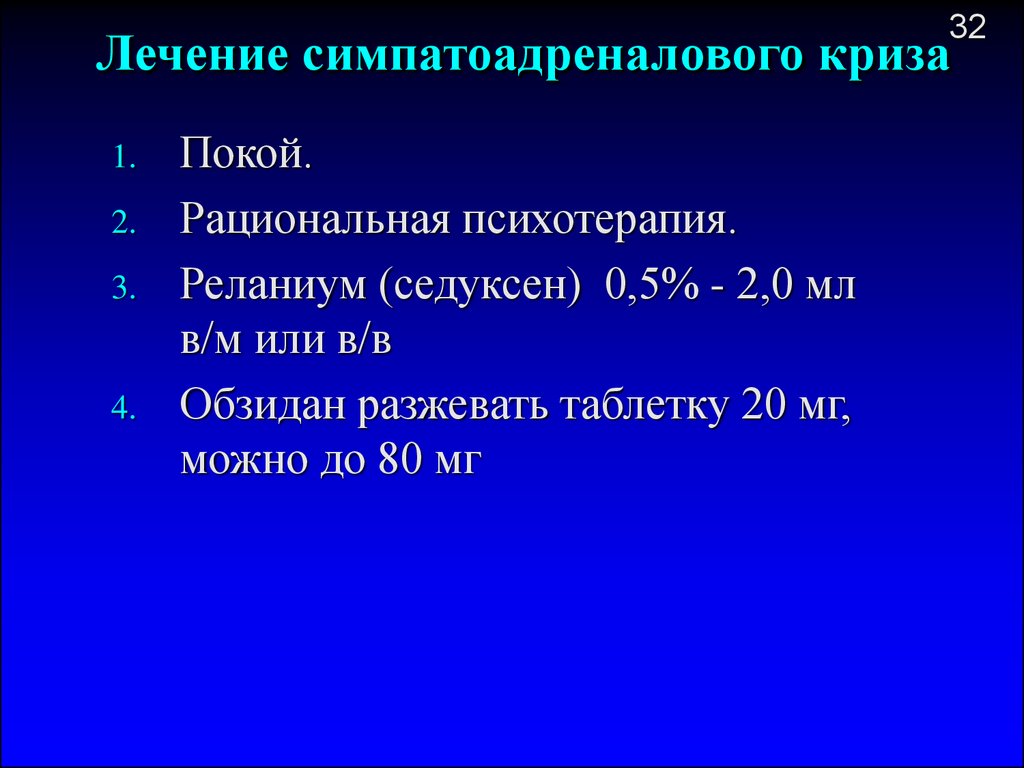 32

Лечение симпатоадреналового криза

1. Покой.
2. Рациональная психотерапия.
3. Реланиум (седуксен) 0,5% - 2,0 мл в/м или в/в
4. Обзидан разжевать таблетку 20 мг, можно до 80 мг